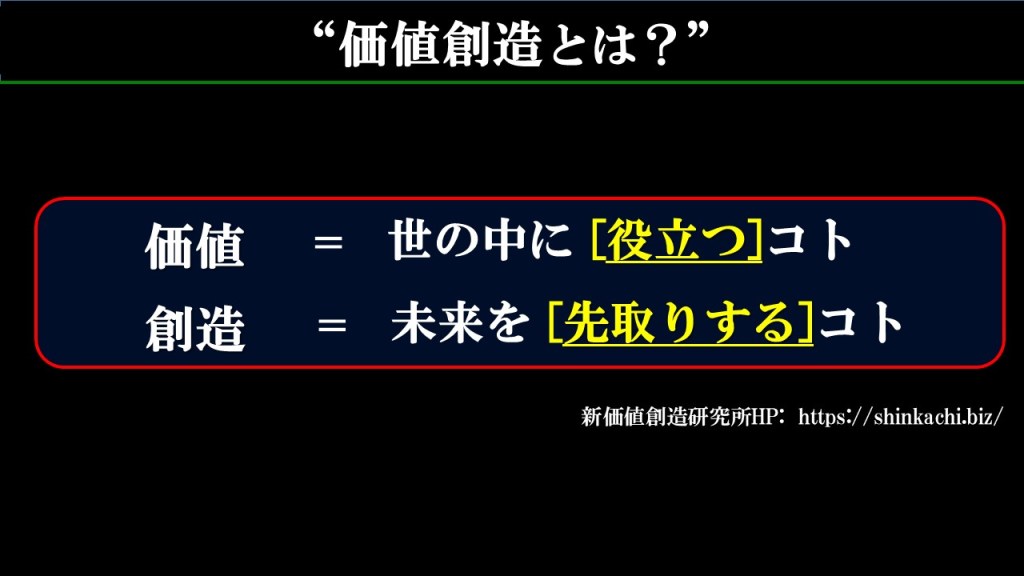 “価値創造とは？”

価値　＝　世の中に [役立つ]コト

創造　＝　未来を [先取りする]コト

新価値創造研究所HP: https://shinkachi.biz/